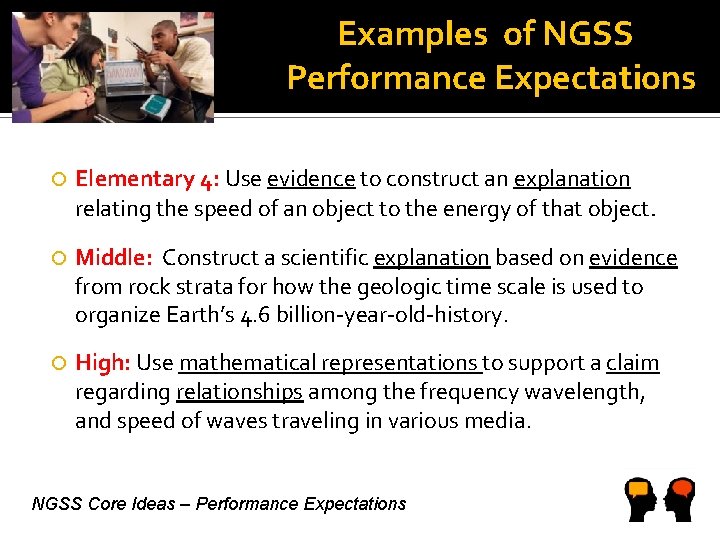 Examples of NGSS Performance Expectations

Elementary 4: Use evidence to construct an explanation relating the speed of an object to the energy of that object.

Middle: Construct a scientific explanation based on evidence from rock strata for how the geologic time scale is used to organize Earth's 4.6 billion-year-old-history.

High: Use mathematical representations to support a claim regarding relationships among the frequency wavelength, and speed of waves traveling in various media.

NGSS Core Ideas – Performance Expectations